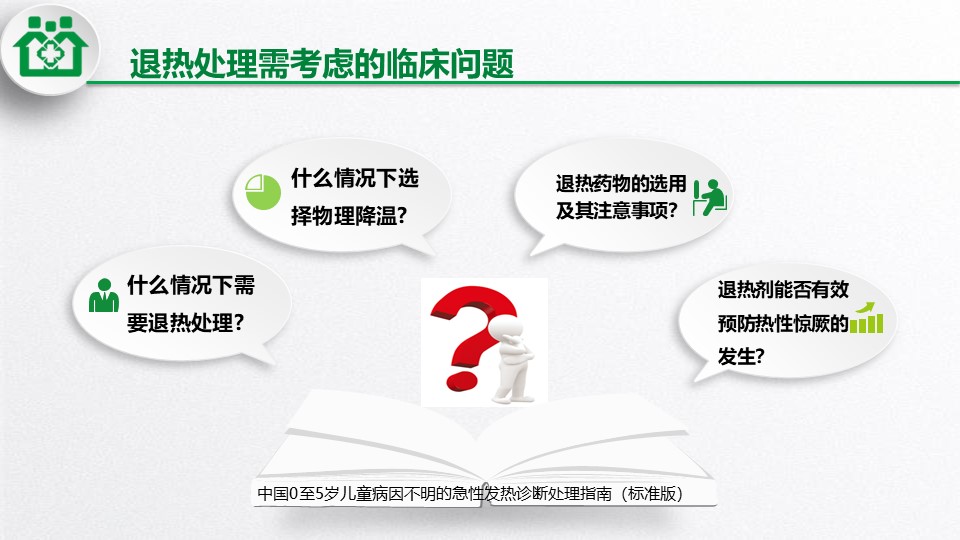 退热处理需考虑的临床问题

什么情况下需要退热处理？

什么情况下选择物理降温？

退热药物的选用及其注意事项？

退热剂能否有效预防热性惊厥的发生？

中国0至5岁儿童病因不明的急性发热诊断处理指南（标准版）